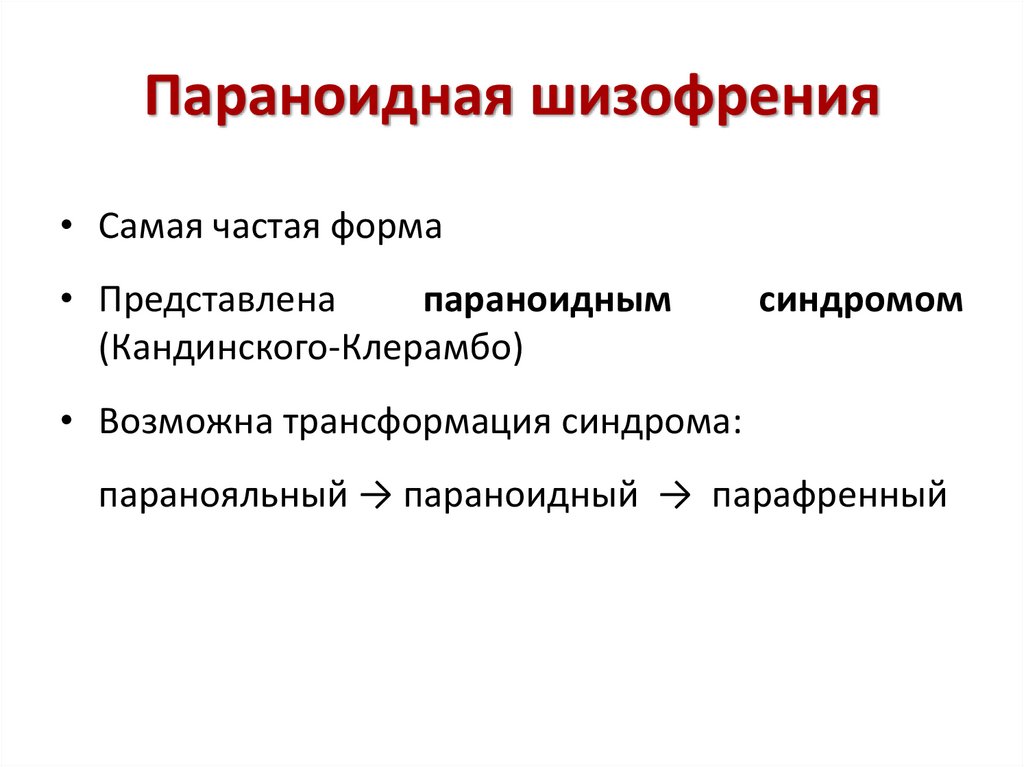 Параноидная шизофрения

• Самая частая форма

• Представлена параноидным синдромом (Кандинского-Клерамбо)

• Возможна трансформация синдрома:

паранояльный → параноидный → парафренный